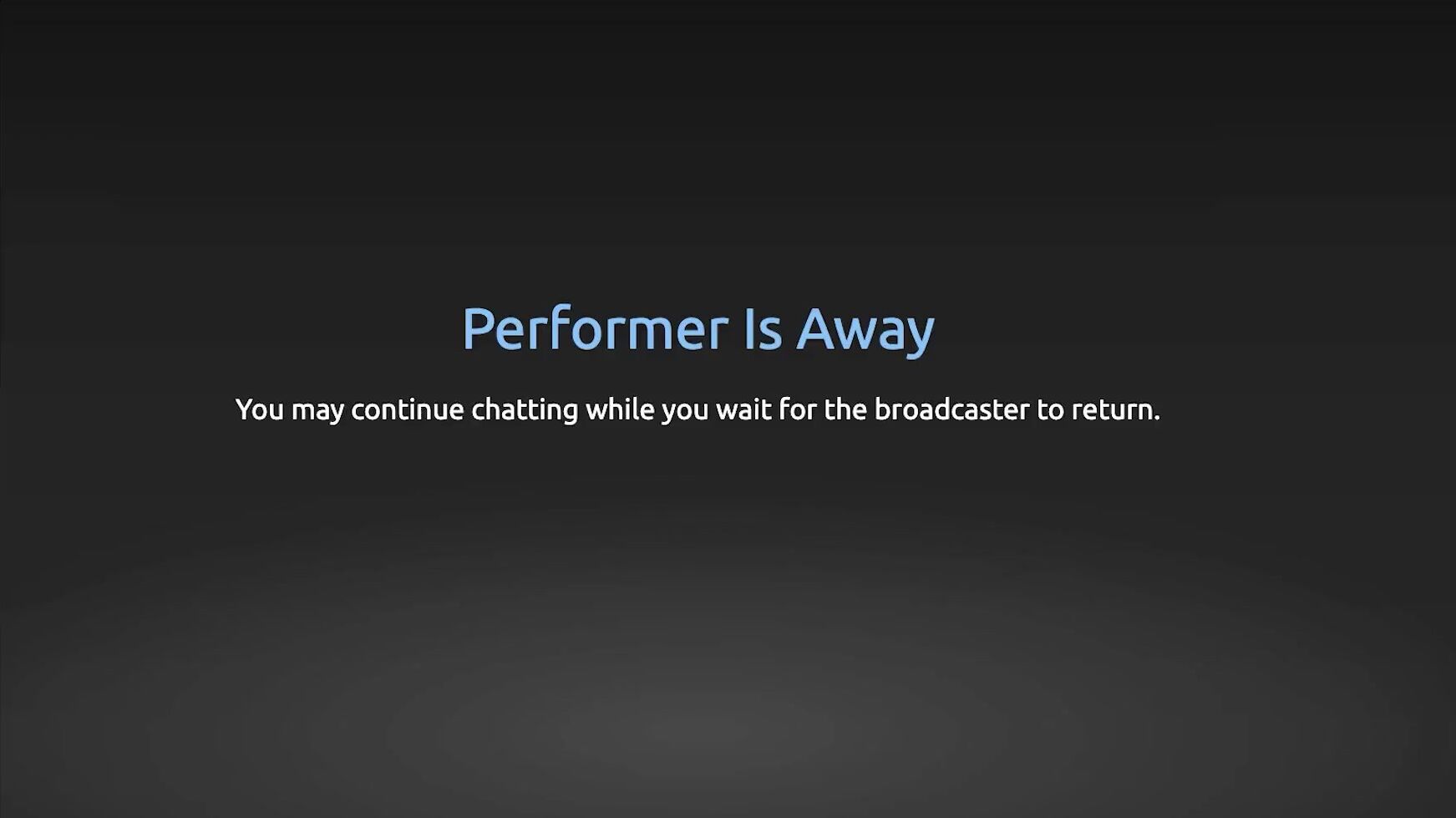 Performer Is Away

You may continue chatting while you wait for the broadcaster to return.